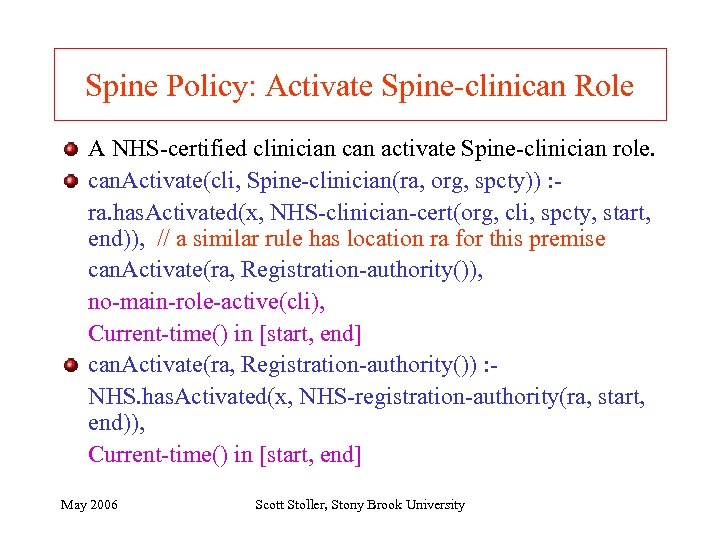 Spine Policy: Activate Spine-clinican Role

A NHS-certified clinician can activate Spine-clinician role.

canActivate(cli, Spine-clinician(ra, org, spcty)) :-

ra.hasActivated(x, NHS-clinician-cert(org, cli, spcty, start, end)), // a similar rule has location ra for this premise

canActivate(ra, Registration-authority()),

no-main-role-active(cli),

Current-time() in [start, end]

canActivate(ra, Registration-authority()) :-

NHS.hasActivated(x, NHS-registration-authority(ra, start, end)),

Current-time() in [start, end]

May 2006

Scott Stoller, Stony Brook University